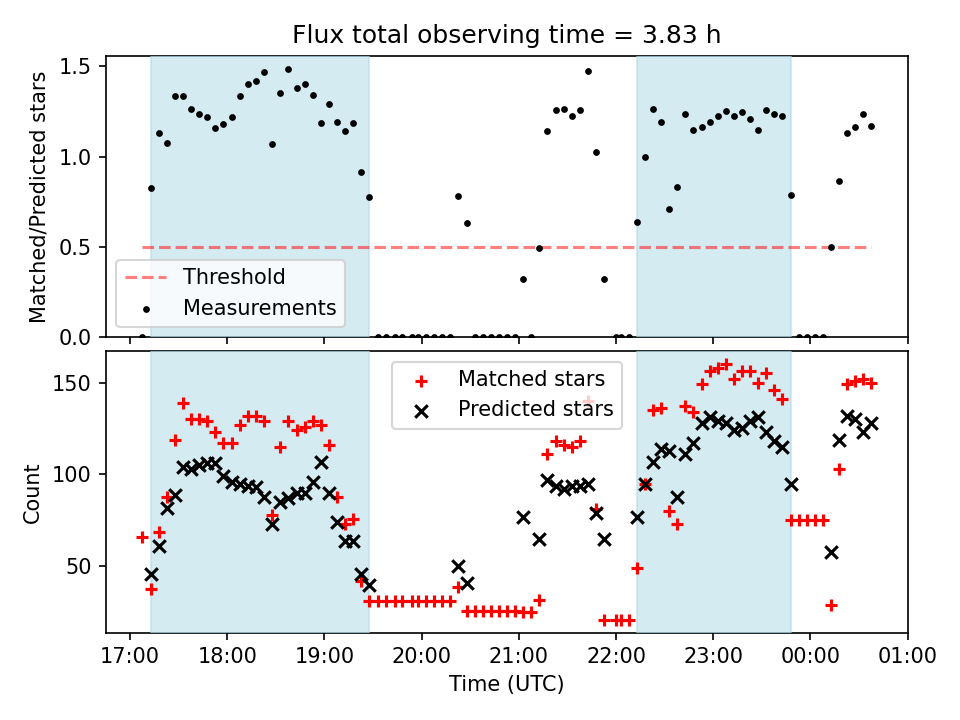 Flux total observing time = 3.83 h

Matched/Predicted stars

1.5
1.0
0.5
0.0

Threshold
Measurements

Count

150
100
50

Matched stars
Predicted stars

17:00
18:00
19:00
20:00
21:00
22:00
23:00
00:00
01:00

Time (UTC)